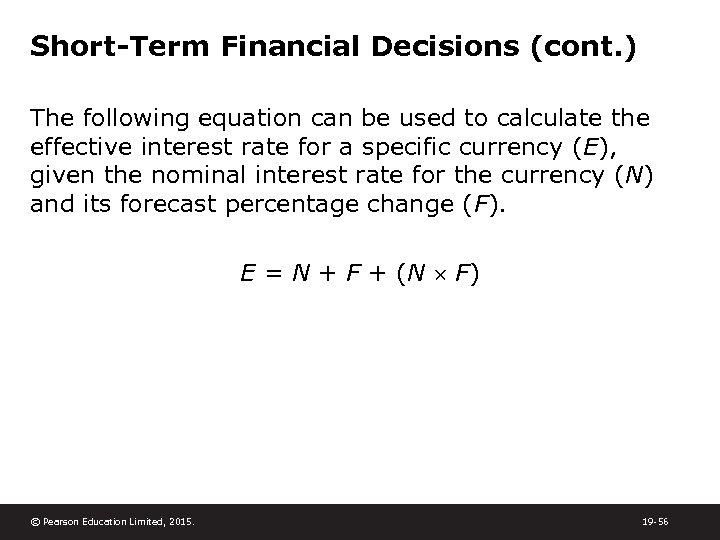 Short-Term Financial Decisions (cont.)

The following equation can be used to calculate the effective interest rate for a specific currency ($E$), given the nominal interest rate for the currency ($N$) and its forecast percentage change ($F$).

$E = N + F + (N \times F)$

© Pearson Education Limited, 2015.

19-56